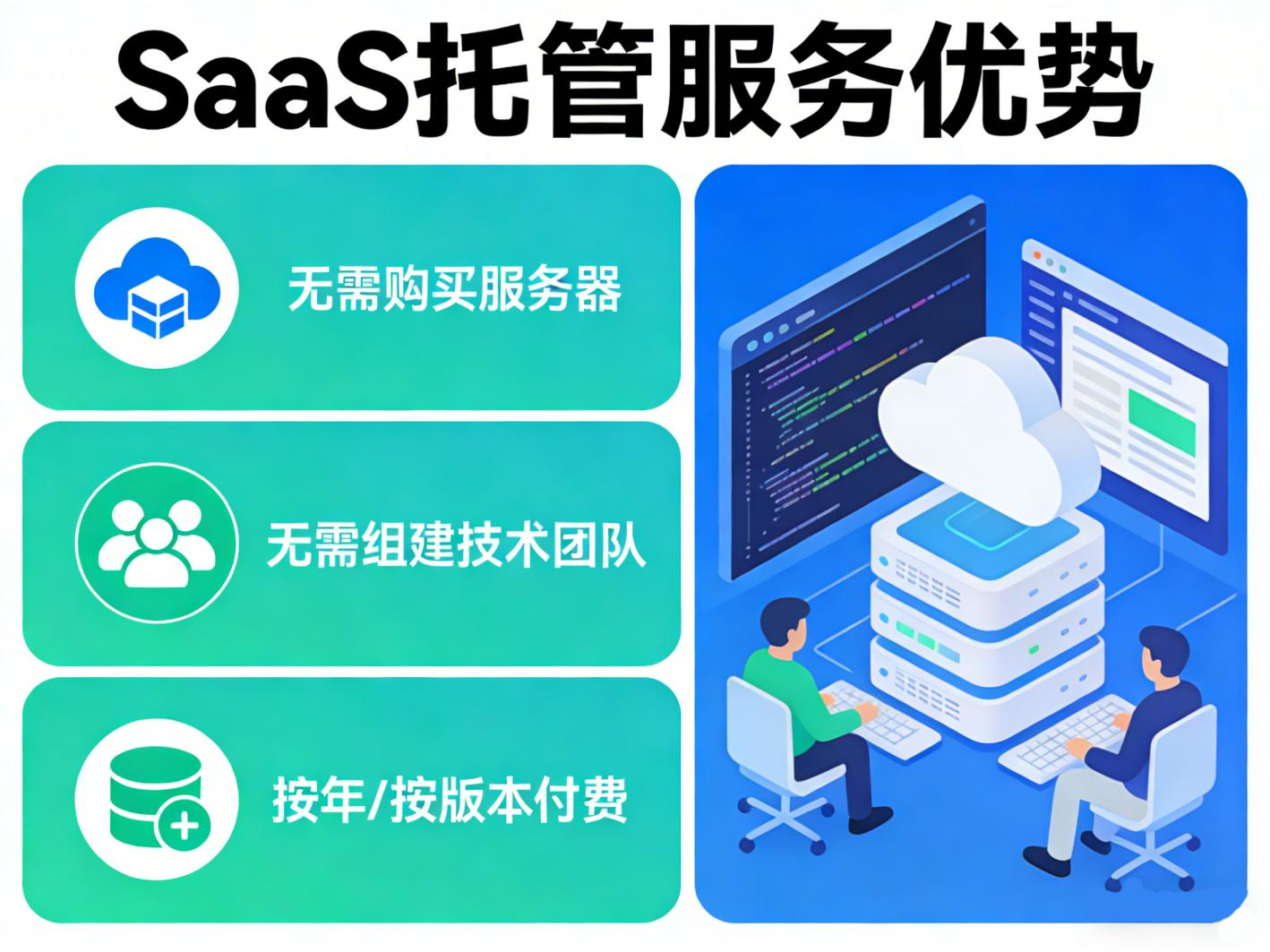 SaaS托管服务优势

无需购买服务器

无需组建技术团队

按年/按版本付费